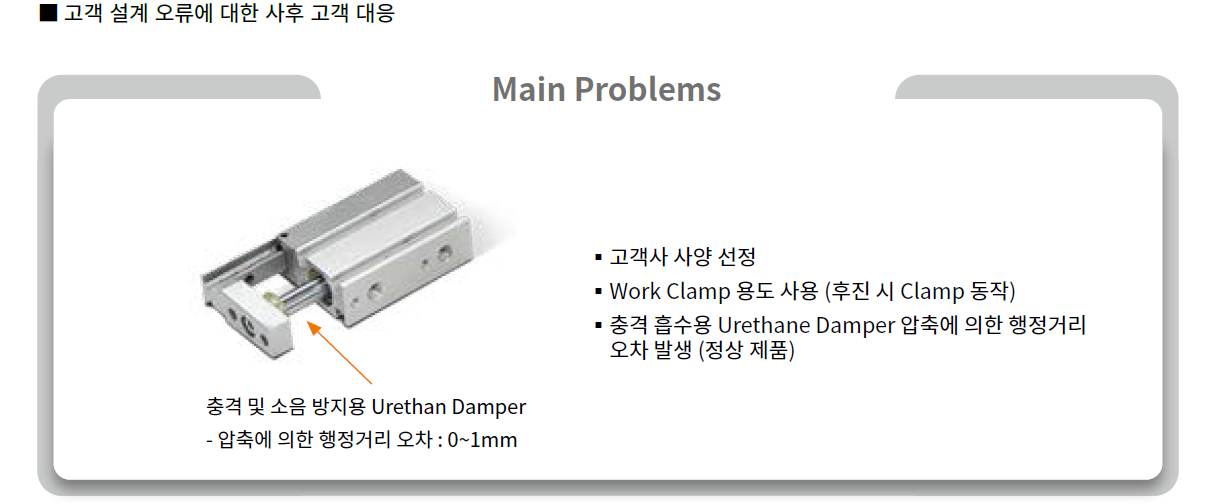 ■ 고객 설계 오류에 대한 사후 고객 대응

Main Problems

충격 및 소음 방지용 Urethan Damper
- 압축에 의한 행정거리 오차 : 0~1mm

▪ 고객사 사양 선정
▪ Work Clamp 용도 사용 (후진 시 Clamp 동작)
▪ 충격 흡수용 Urethane Damper 압축에 의한 행정거리 오차 발생 (정상 제품)